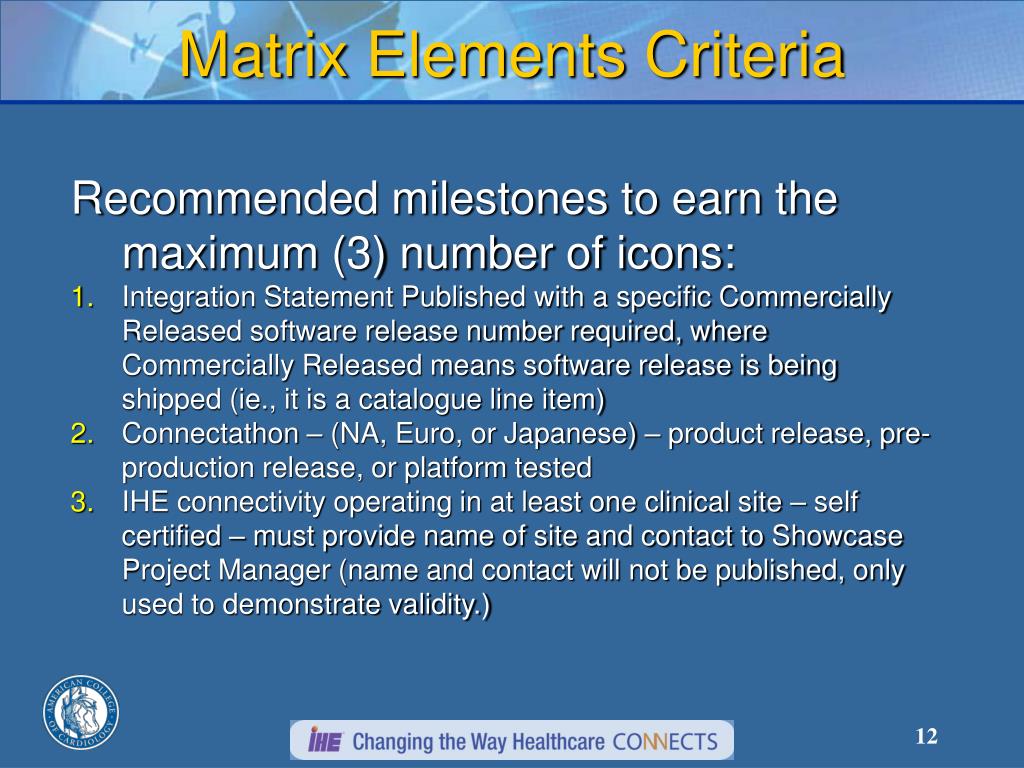 Matrix Elements Criteria

Recommended milestones to earn the maximum (3) number of icons:

1. Integration Statement Published with a specific Commercially Released software release number required, where Commercially Released means software release is being shipped (ie., it is a catalogue line item)
2. Connectathon – (NA, Euro, or Japanese) – product release, pre-production release, or platform tested
3. IHE connectivity operating in at least one clinical site – self certified – must provide name of site and contact to Showcase Project Manager (name and contact will not be published, only used to demonstrate validity.)

AMERICAN COLLEGE OF CARDIOLOGY

IHE Changing the Way Healthcare CONNECTS

12